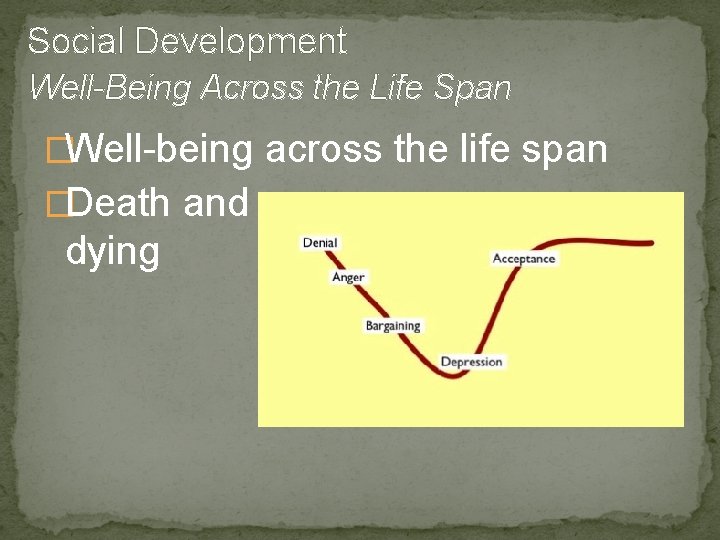 Social Development
Well-Being Across the Life Span

Well-being across the life span
Death and dying

Denial
Anger
Bargaining
Depression
Acceptance